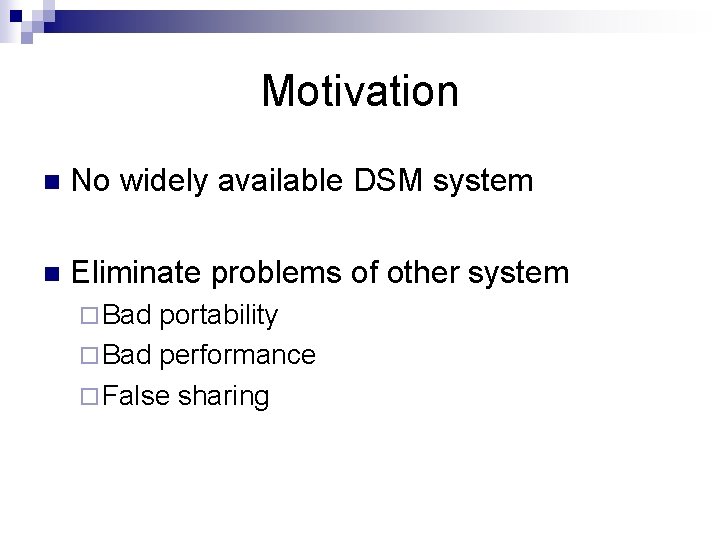 Motivation

No widely available DSM system

Eliminate problems of other system

Bad portability

Bad performance

False sharing